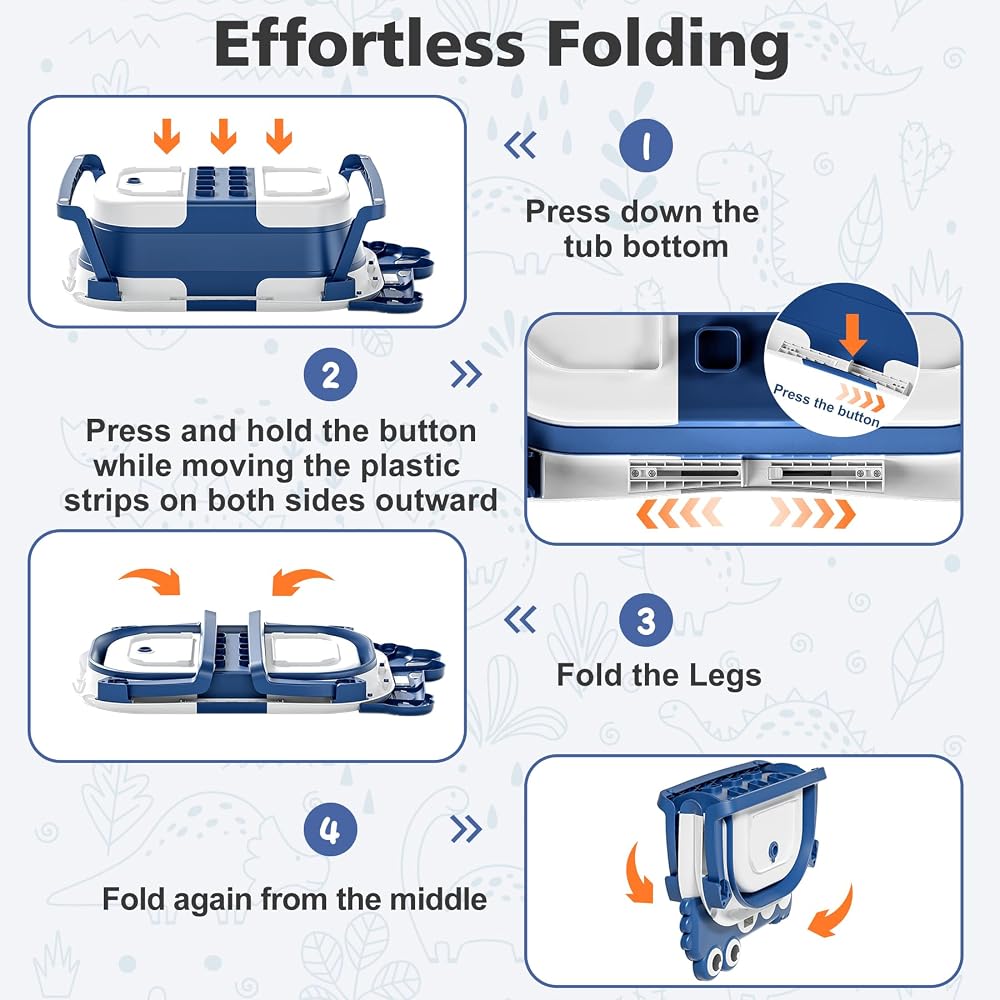 Effortless Folding

1

Press down the tub bottom

2

Press and hold the button while moving the plastic strips on both sides outward

Press the button

3

Fold the Legs

4

Fold again from the middle